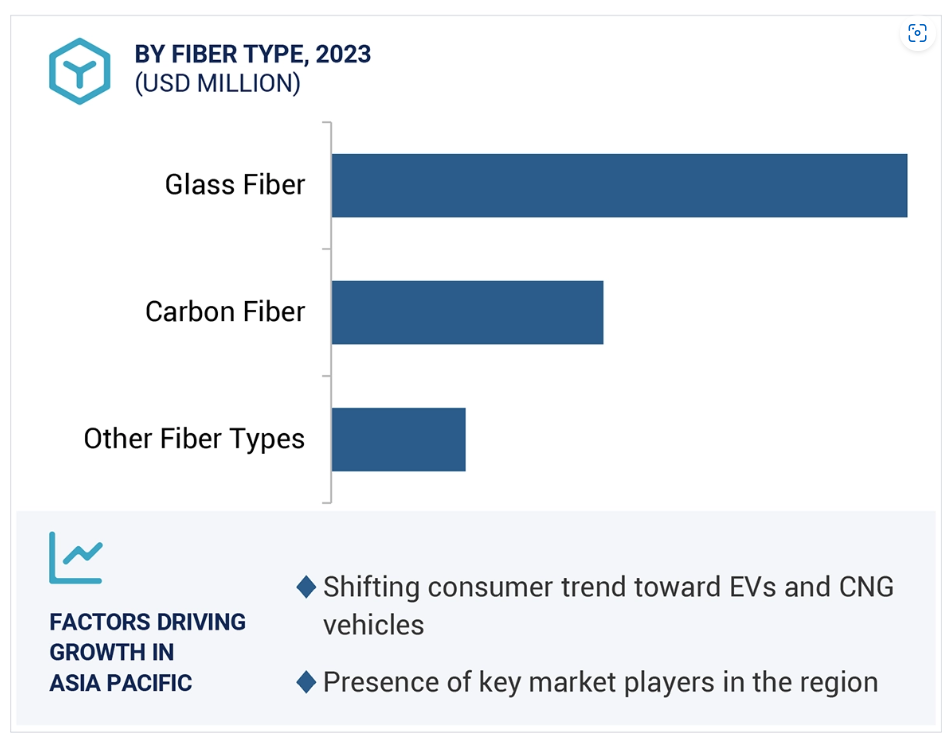 BY FIBER TYPE, 2023
(USD MILLION)

Glass Fiber

Carbon Fiber

Other Fiber Types

FACTORS DRIVING GROWTH IN ASIA PACIFIC

◆ Shifting consumer trend toward EVs and CNG vehicles

◆ Presence of key market players in the region